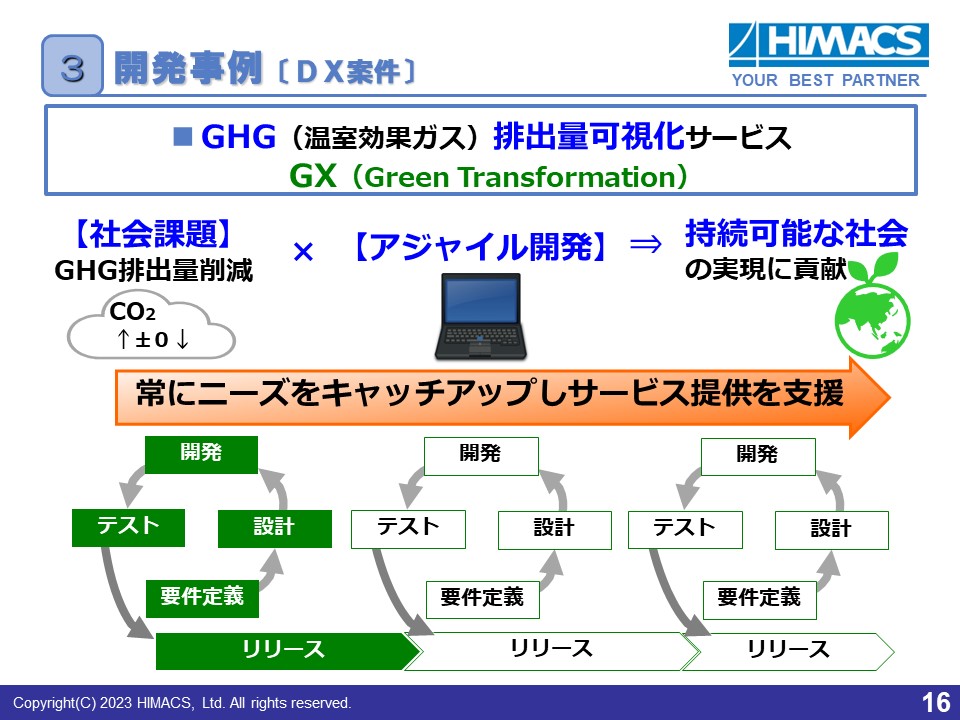 3 開発事例〔ＤＸ案件〕

HIMACS
YOUR BEST PARTNER

■ GHG（温室効果ガス）排出量可視化サービス
GX（Green Transformation）

【社会課題】
GHG排出量削減

$CO_2$
↑±0↓

×

【アジャイル開発】

⇒

持続可能な社会
の実現に貢献

常にニーズをキャッチアップしサービス提供を支援

開発
テスト
設計
要件定義
リリース

開発
テスト
設計
要件定義
リリース

開発
テスト
設計
要件定義
リリース

Copyright(C) 2023 HIMACS, Ltd. All rights reserved.
16